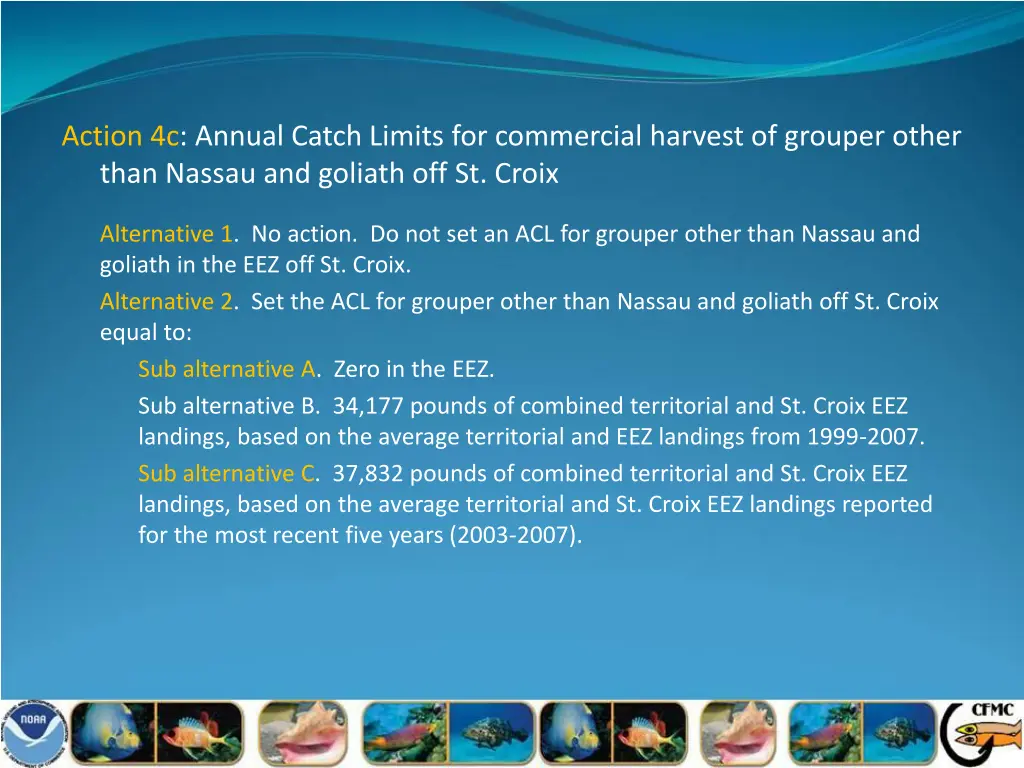 Action 4c: Annual Catch Limits for commercial harvest of grouper other than Nassau and goliath off St. Croix

Alternative 1. No action. Do not set an ACL for grouper other than Nassau and goliath in the EEZ off St. Croix.

Alternative 2. Set the ACL for grouper other than Nassau and goliath off St. Croix equal to:

Sub alternative A. Zero in the EEZ.

Sub alternative B. 34,177 pounds of combined territorial and St. Croix EEZ landings, based on the average territorial and EEZ landings from 1999-2007.

Sub alternative C. 37,832 pounds of combined territorial and St. Croix EEZ landings, based on the average territorial and St. Croix EEZ landings reported for the most recent five years (2003-2007).

NOAA

CFMC